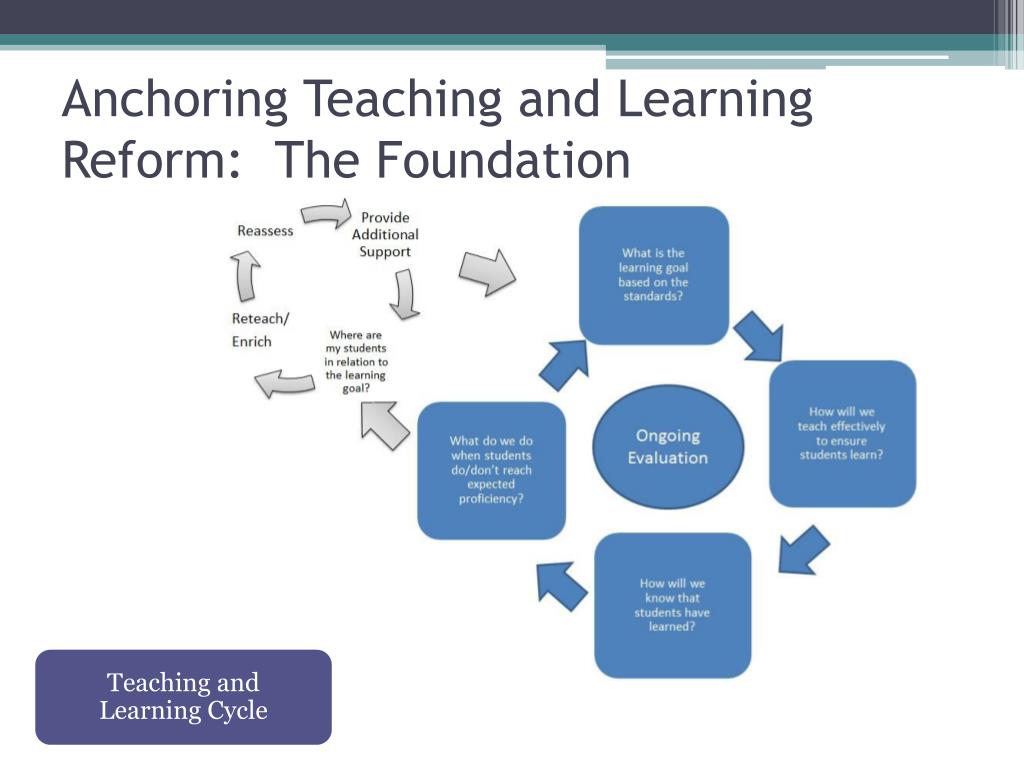 Anchoring Teaching and Learning Reform: The Foundation

Reassess

Provide Additional Support

Where are my students in relation to the learning goal?

Reteach/ Enrich

What is the learning goal based on the standards?

How will we teach effectively to ensure students learn?

How will we know that students have learned?

What do we do when students do/don't reach expected proficiency?

Ongoing Evaluation

Teaching and Learning Cycle